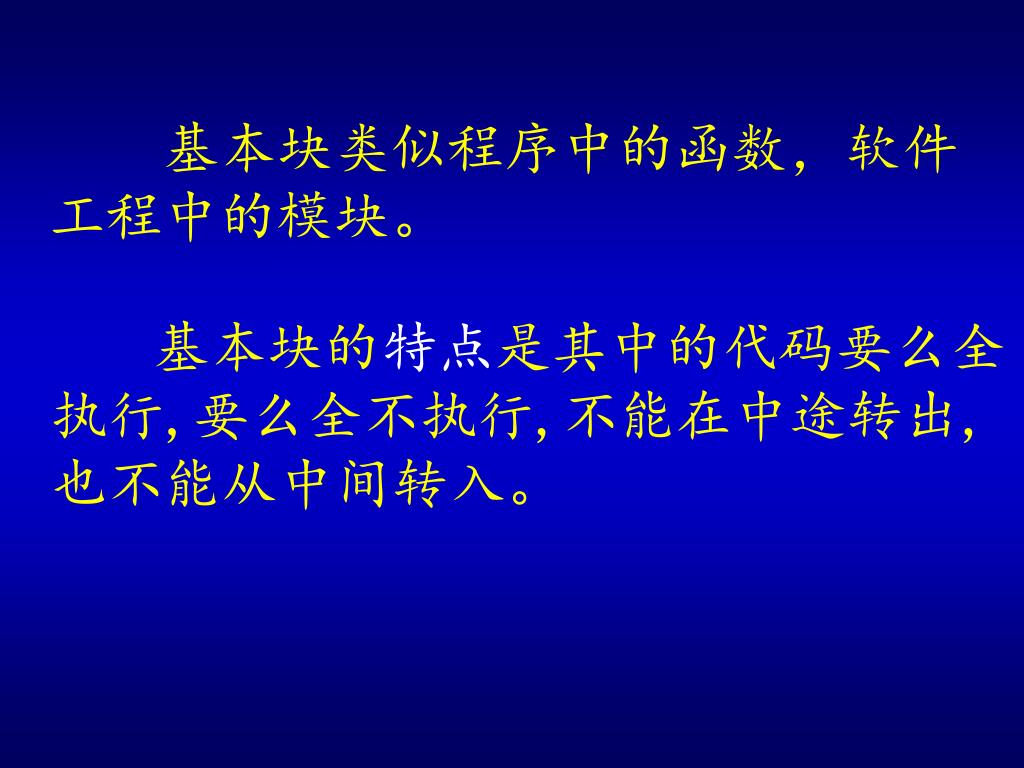 基本块类似程序中的函数，软件工程中的模块。

基本块的特点是其中的代码要么全执行，要么全不执行，不能在中途转出，也不能从中间转入。